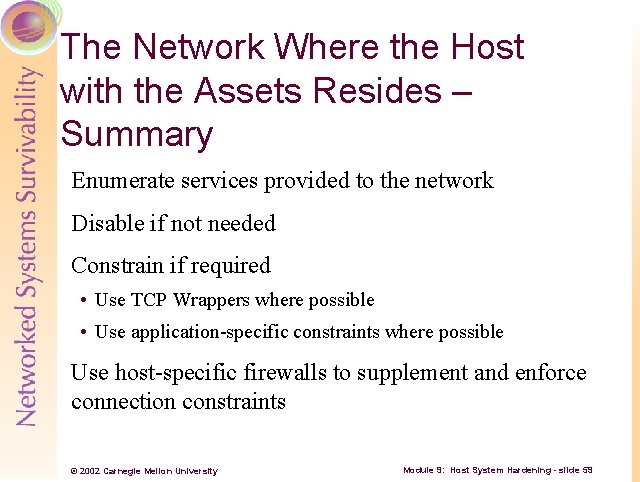 Networked Systems Survivability

The Network Where the Host with the Assets Resides – Summary

Enumerate services provided to the network

Disable if not needed

Constrain if required

• Use TCP Wrappers where possible

• Use application-specific constraints where possible

Use host-specific firewalls to supplement and enforce connection constraints

© 2002 Carnegie Mellon University

Module 9: Host System Hardening - slide 59